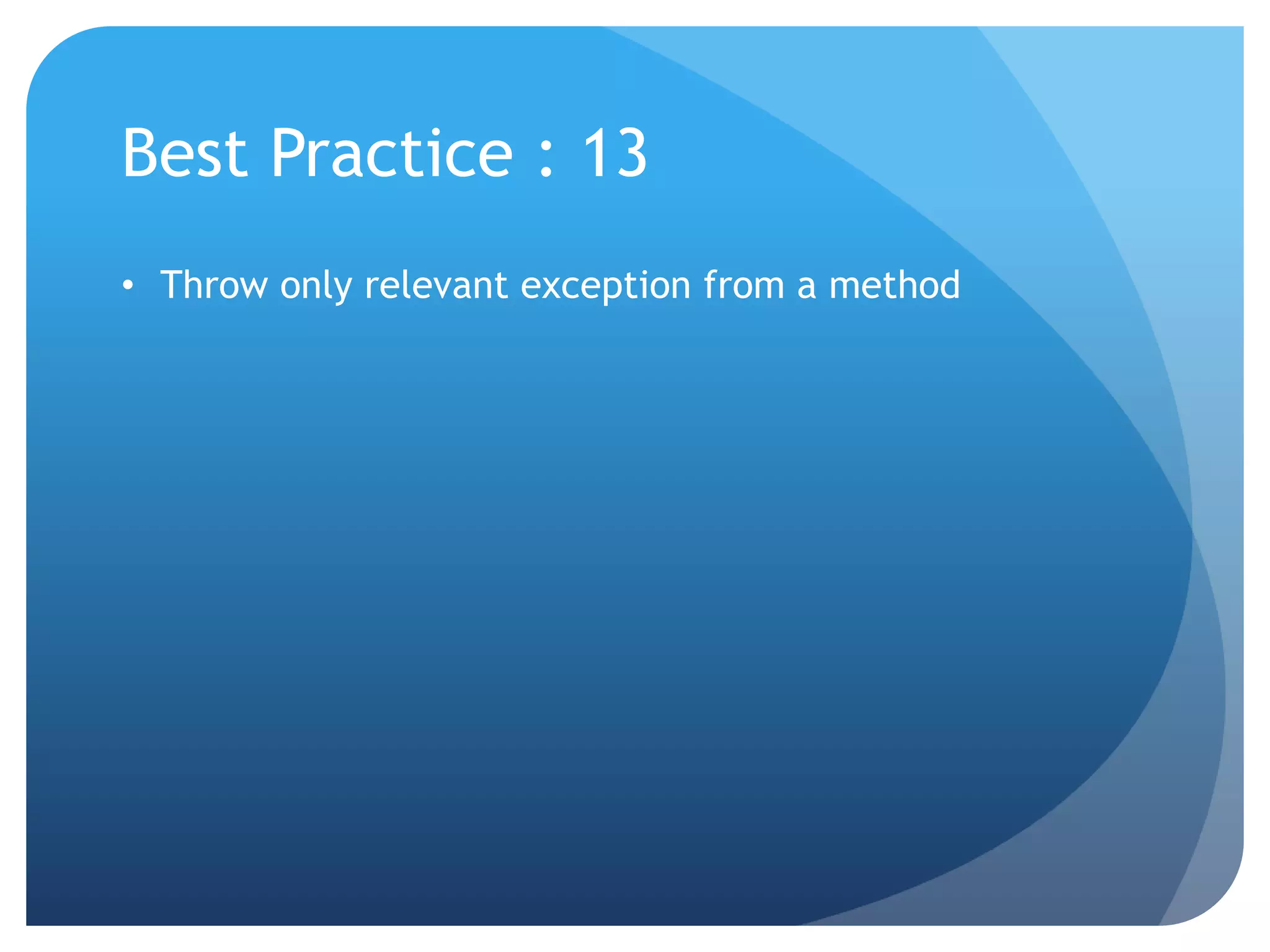 Best Practice : 13

• Throw only relevant exception from a method